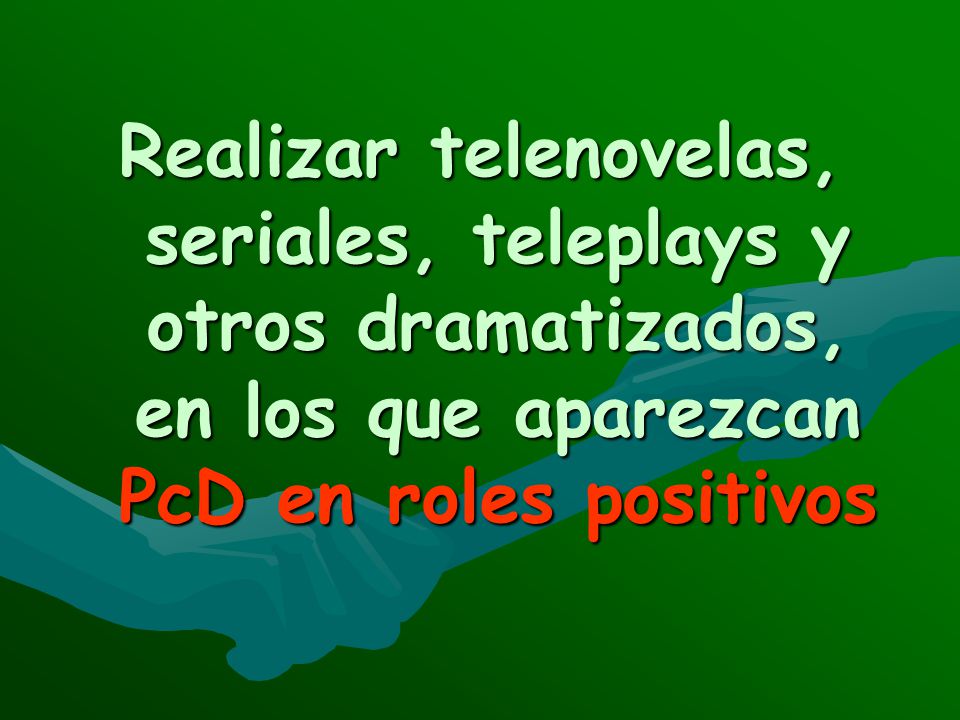 Realizar telenovelas, seriales, teleplays y otros dramatizados, en los que aparezcan PcD en roles positivos